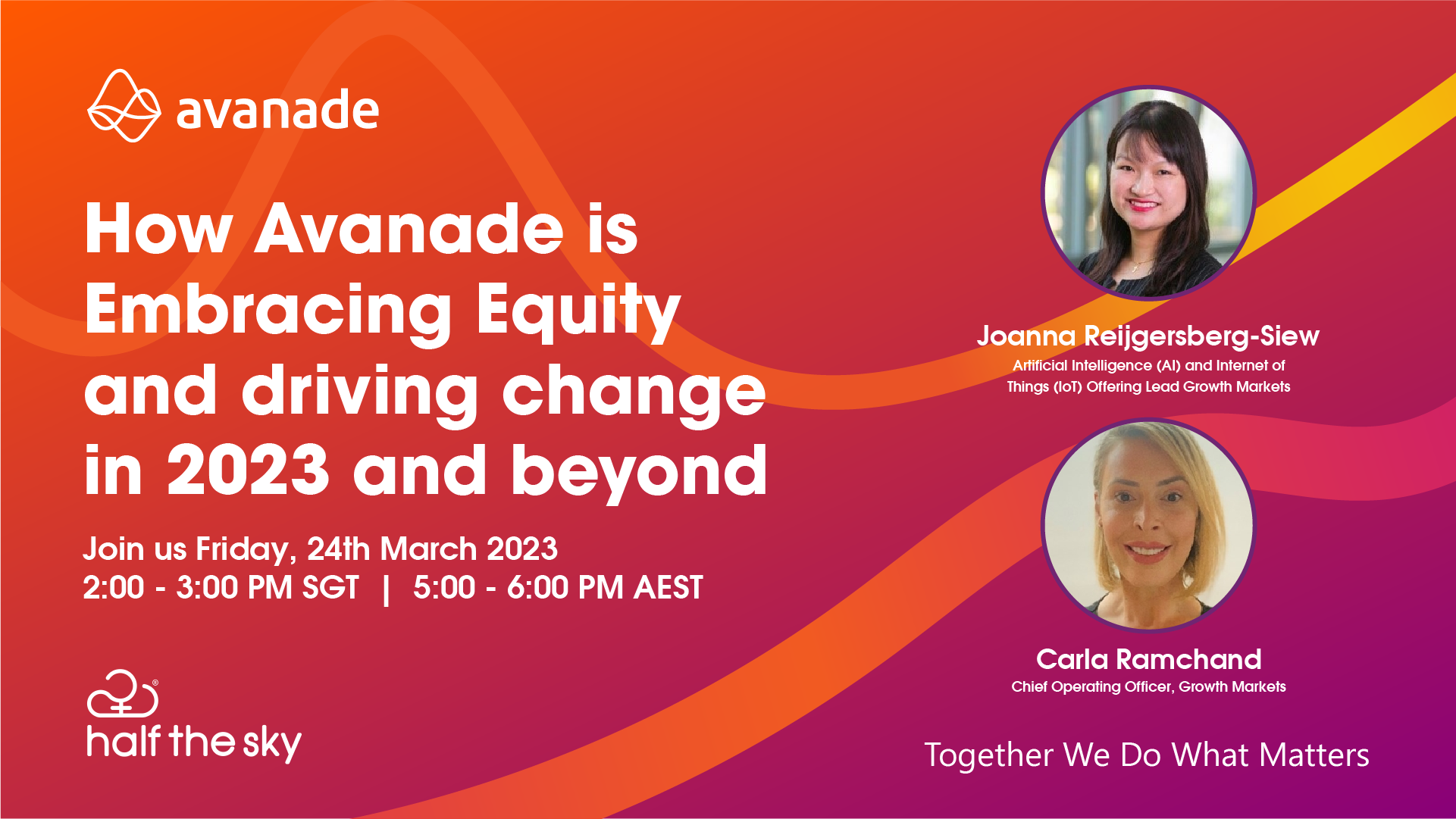 avanade

How Avanade is Embracing Equity and driving change in 2023 and beyond

Join us Friday, 24th March 2023
2:00 - 3:00 PM SGT | 5:00 - 6:00 PM AEST

half the sky

Joanna Reijgersberg-Siew
Artificial Intelligence (AI) and Internet of Things (IoT) Offering Lead Growth Markets

Carla Ramchand
Chief Operating Officer, Growth Markets

Together We Do What Matters